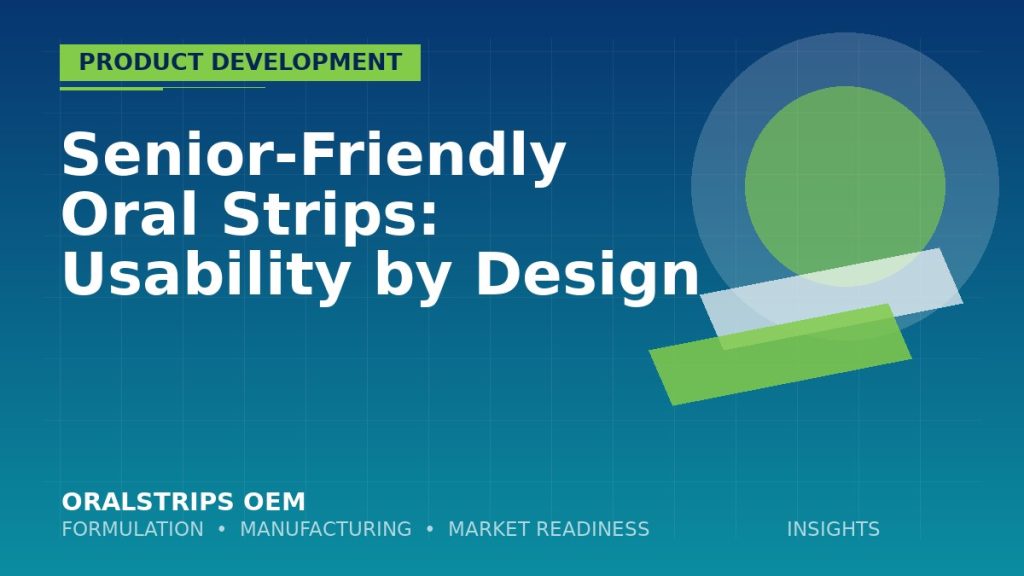 PRODUCT DEVELOPMENT

Senior-Friendly Oral Strips: Usability by Design

ORALSTRIPS OEM

FORMULATION • MANUFACTURING • MARKET READINESS

INSIGHTS